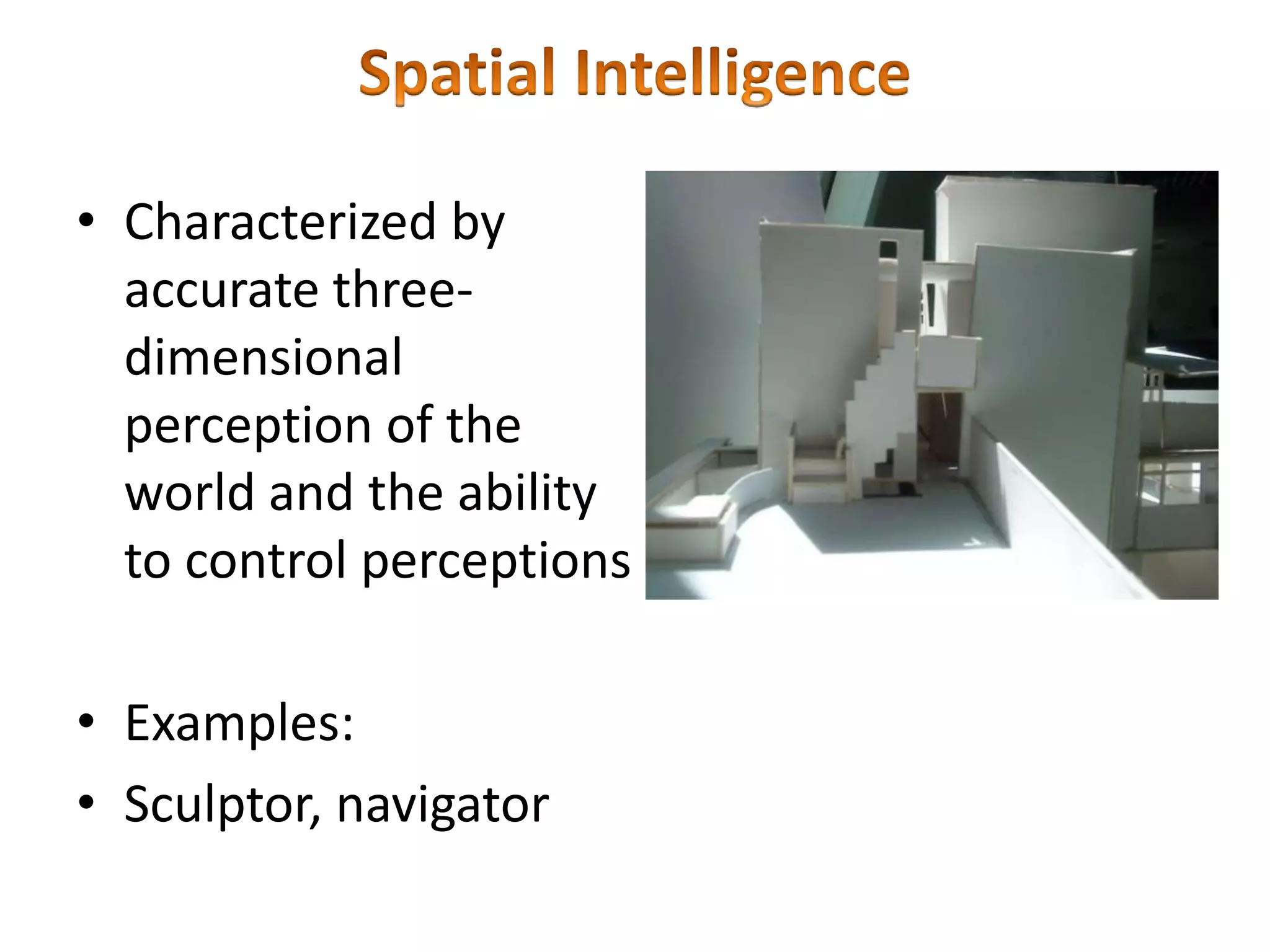 Spatial Intelligence

• Characterized by accurate three-dimensional perception of the world and the ability to control perceptions

• Examples:
• Sculptor, navigator